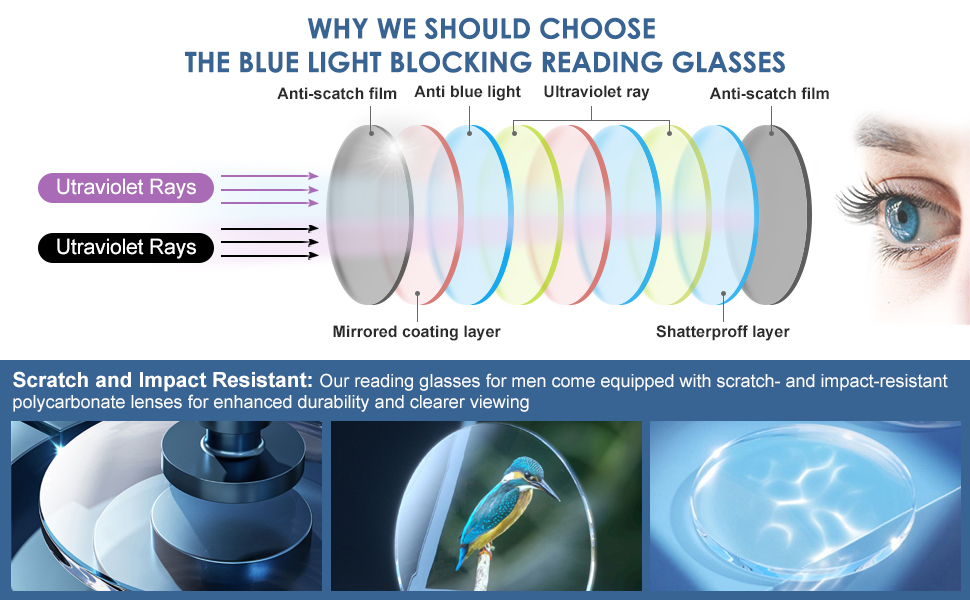 WHY WE SHOULD CHOOSE
THE BLUE LIGHT BLOCKING READING GLASSES

Anti-scatch film
Anti blue light
Ultraviolet ray
Anti-scatch film

Utraviolet Rays
Utraviolet Rays

Mirrored coating layer
Shatterproff layer

Scratch and Impact Resistant: Our reading glasses for men come equipped with scratch- and impact-resistant polycarbonate lenses for enhanced durability and clearer viewing